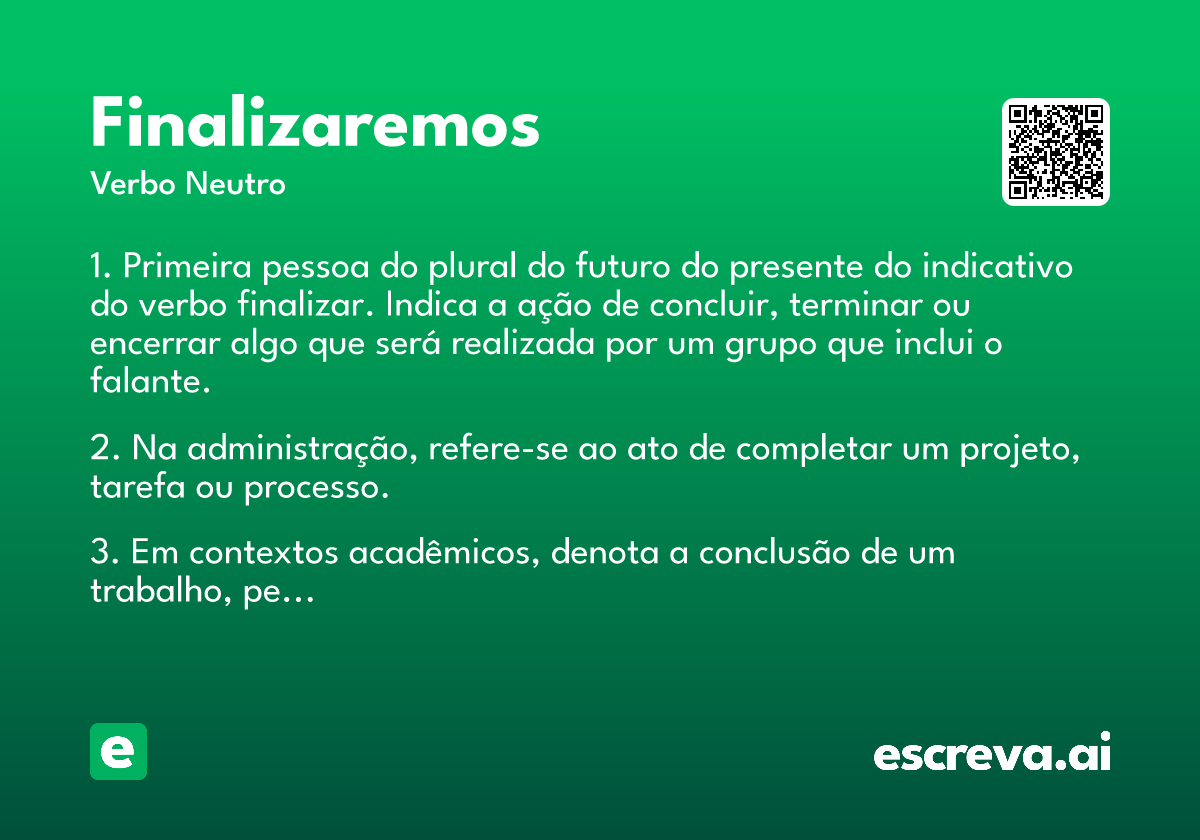 Finalizaremos
Verbo Neutro

1. Primeira pessoa do plural do futuro do presente do indicativo do verbo finalizar. Indica a ação de concluir, terminar ou encerrar algo que será realizada por um grupo que inclui o falante.

2. Na administração, refere-se ao ato de completar um projeto, tarefa ou processo.

3. Em contextos acadêmicos, denota a conclusão de um trabalho, pe...

e

escreva.ai